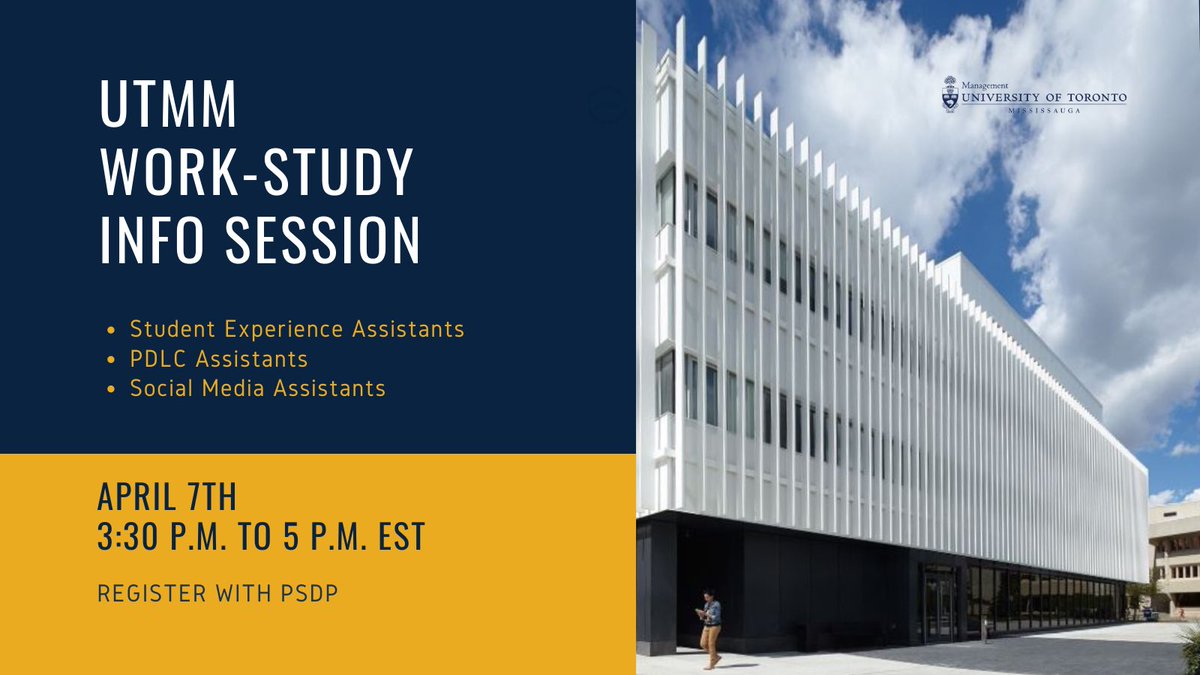 UTMM
WORK-STUDY
INFO SESSION

- Student Experience Assistants
- PDLC Assistants
- Social Media Assistants

APRIL 7TH
3:30 P.M. TO 5 P.M. EST

REGISTER WITH PSDP

Management
UNIVERSITY OF TORONTO
MISSISSAUGA